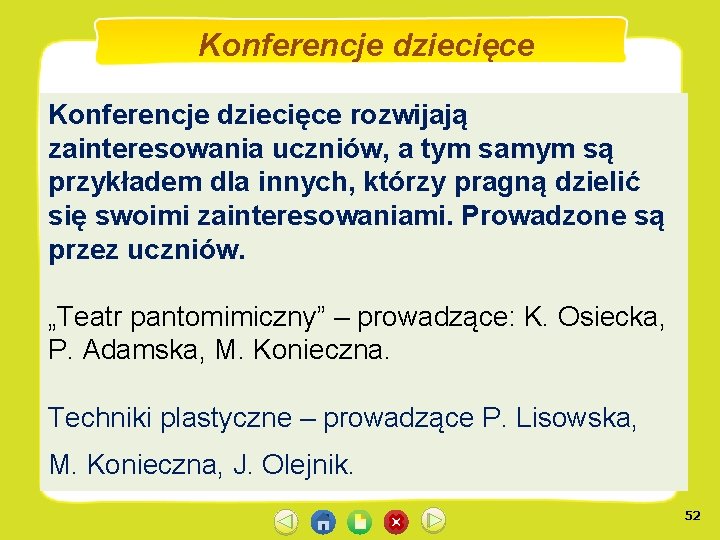 Konferencje dziecięce

Konferencje dziecięce rozwijają zainteresowania uczniów, a tym samym są przykładem dla innych, którzy pragną dzielić się swoimi zainteresowaniami. Prowadzone są przez uczniów.

„Teatr pantomimiczny” – prowadzące: K. Osiecka, P. Adamska, M. Konieczna.

Techniki plastyczne – prowadzące P. Lisowska,

M. Konieczna, J. Olejnik.

52